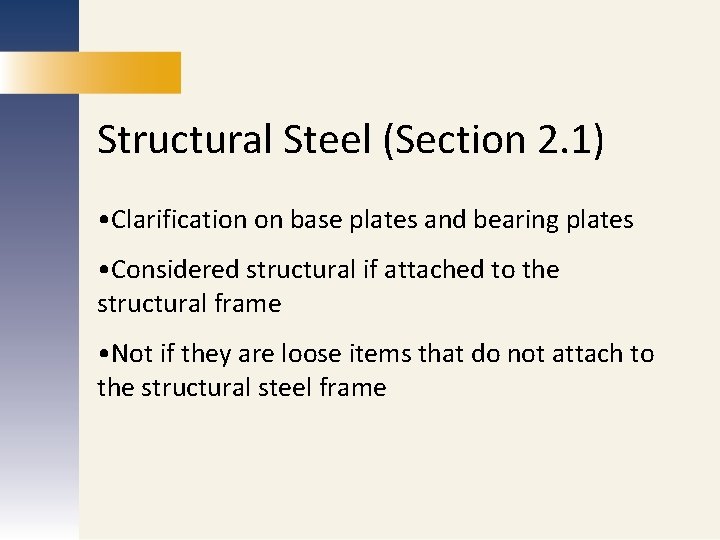 Structural Steel (Section 2.1)

•Clarification on base plates and bearing plates

•Considered structural if attached to the structural frame

•Not if they are loose items that do not attach to the structural steel frame